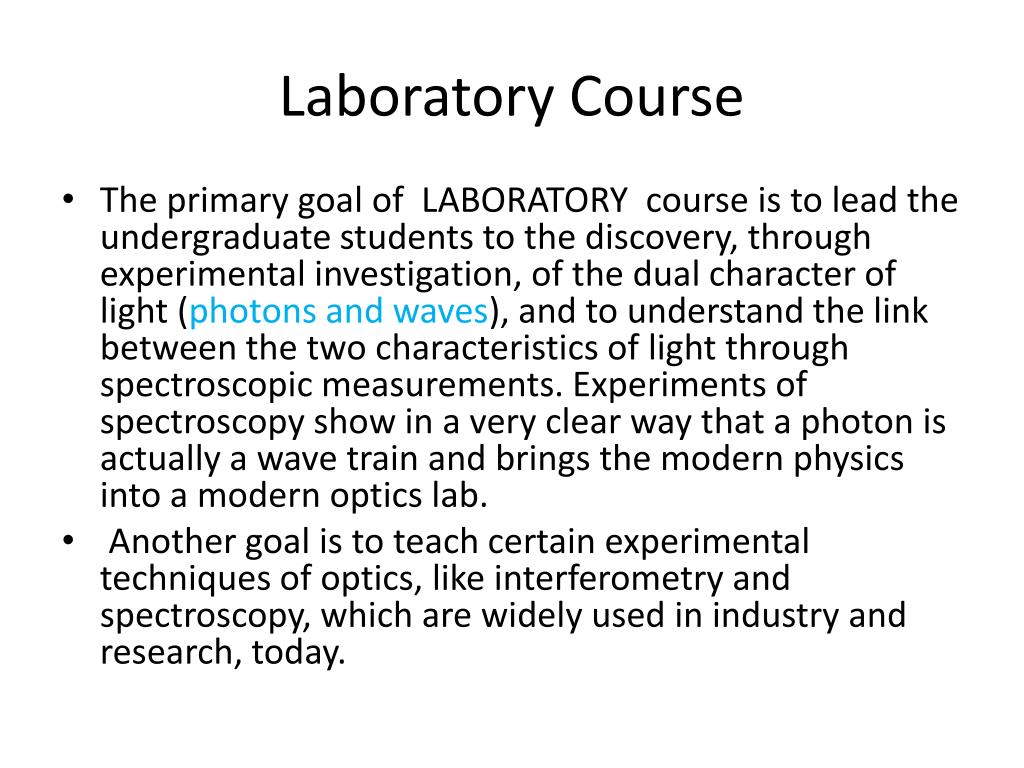 Laboratory Course

• The primary goal of LABORATORY course is to lead the undergraduate students to the discovery, through experimental investigation, of the dual character of light (photons and waves), and to understand the link between the two characteristics of light through spectroscopic measurements. Experiments of spectroscopy show in a very clear way that a photon is actually a wave train and brings the modern physics into a modern optics lab.

• Another goal is to teach certain experimental techniques of optics, like interferometry and spectroscopy, which are widely used in industry and research, today.